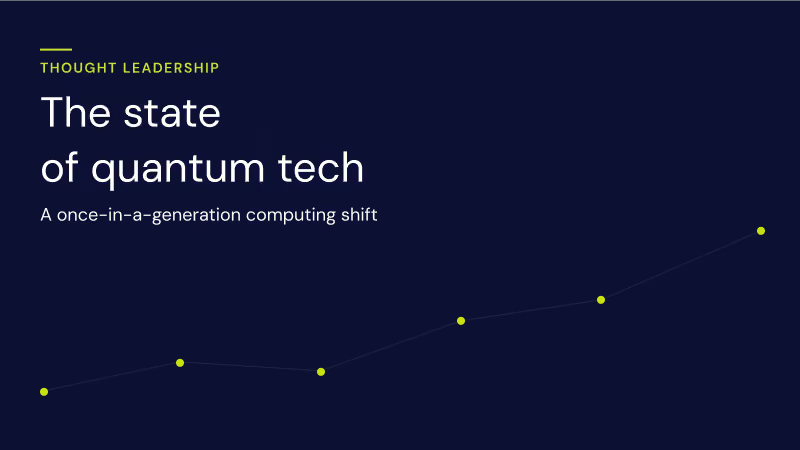 THOUGHT LEADERSHIP

The state of quantum tech

A once-in-a-generation computing shift